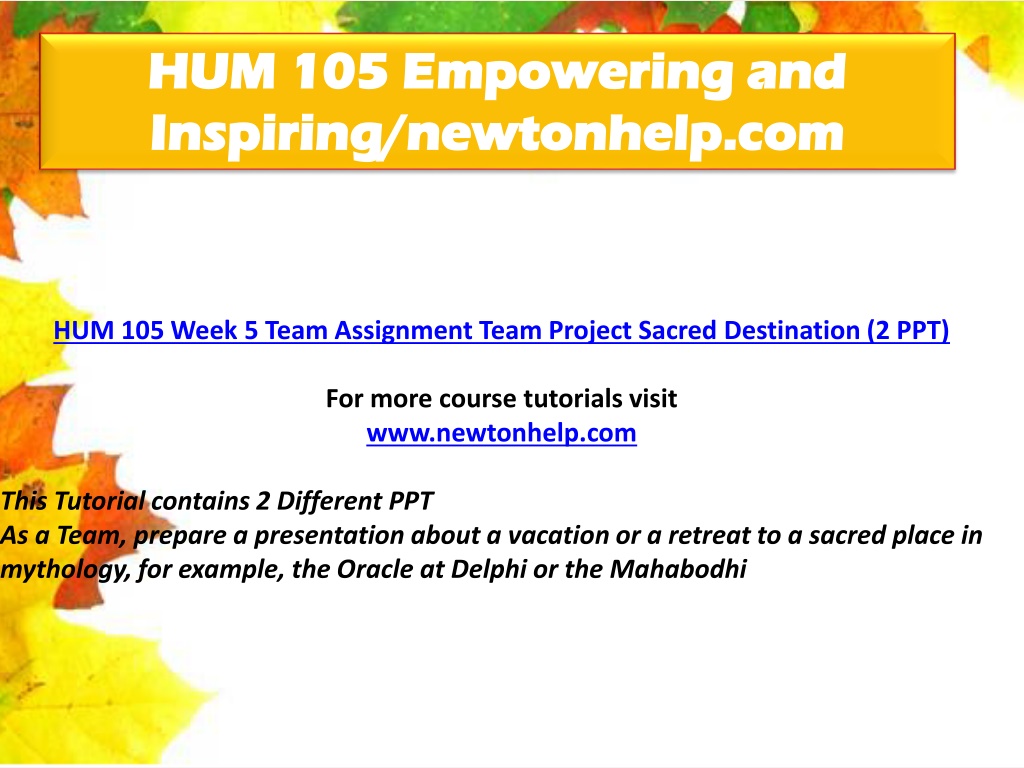 HUM 105 Empowering and Inspiring/newtonhelp.com

HUM 105 Week 5 Team Assignment Team Project Sacred Destination (2 PPT)

For more course tutorials visit
www.newtonhelp.com

This Tutorial contains 2 Different PPT
As a Team, prepare a presentation about a vacation or a retreat to a sacred place in mythology, for example, the Oracle at Delphi or the Mahabodhi